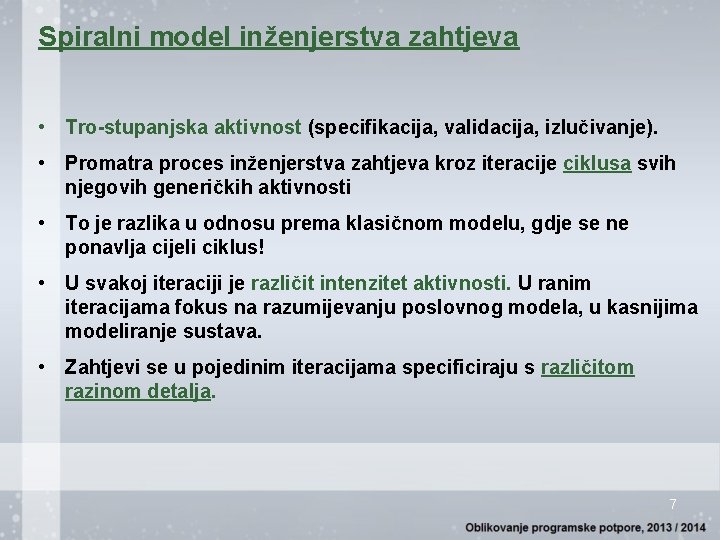 Spiralni model inženjerstva zahtjeva

• Tro-stupanjska aktivnost (specifikacija, validacija, izlučivanje).

• Promatra proces inženjerstva zahtjeva kroz iteracije ciklusa svih njegovih generičkih aktivnosti

• To je razlika u odnosu prema klasičnom modelu, gdje se ne ponavlja cijeli ciklus!

• U svakoj iteraciji je različit intenzitet aktivnosti. U ranim iteracijama fokus na razumijevanju poslovnog modela, u kasnijima modeliranje sustava.

• Zahtjevi se u pojedinim iteracijama specificiraju s različitom razinom detalja.

7

Oblikovanje programske potpore, 2013 / 2014